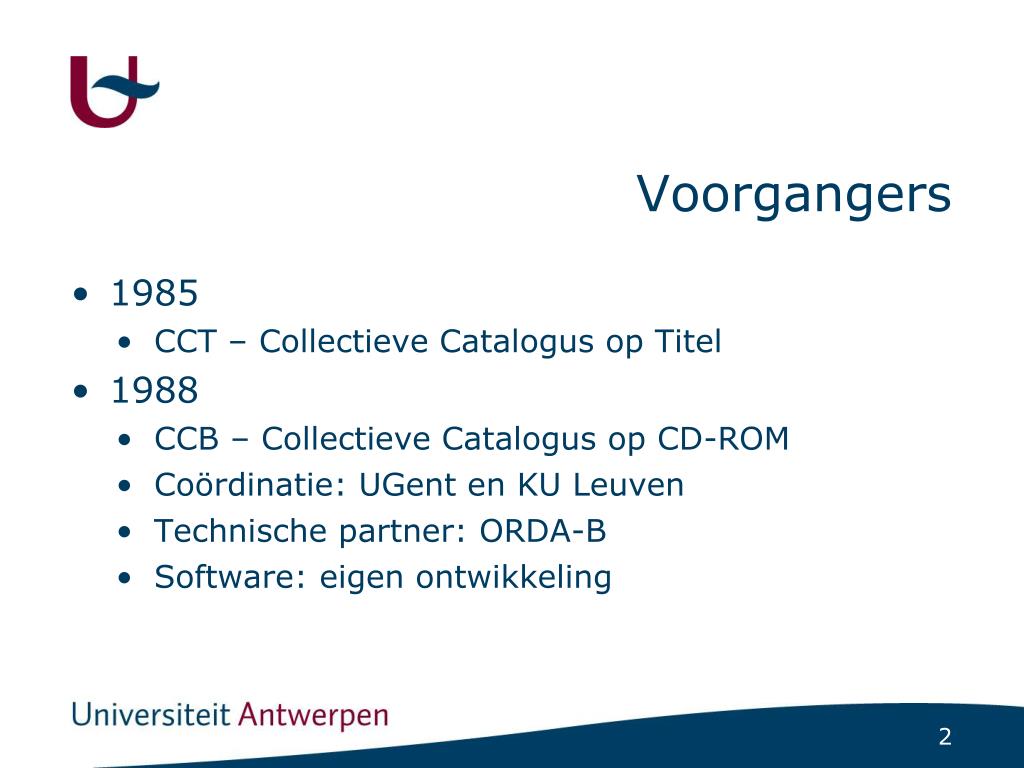 Voorgangers

• 1985
  • CCT – Collectieve Catalogus op Titel
• 1988
  • CCB – Collectieve Catalogus op CD-ROM
  • Coördinatie: UGent en KU Leuven
  • Technische partner: ORDA-B
  • Software: eigen ontwikkeling

Universiteit Antwerpen

2